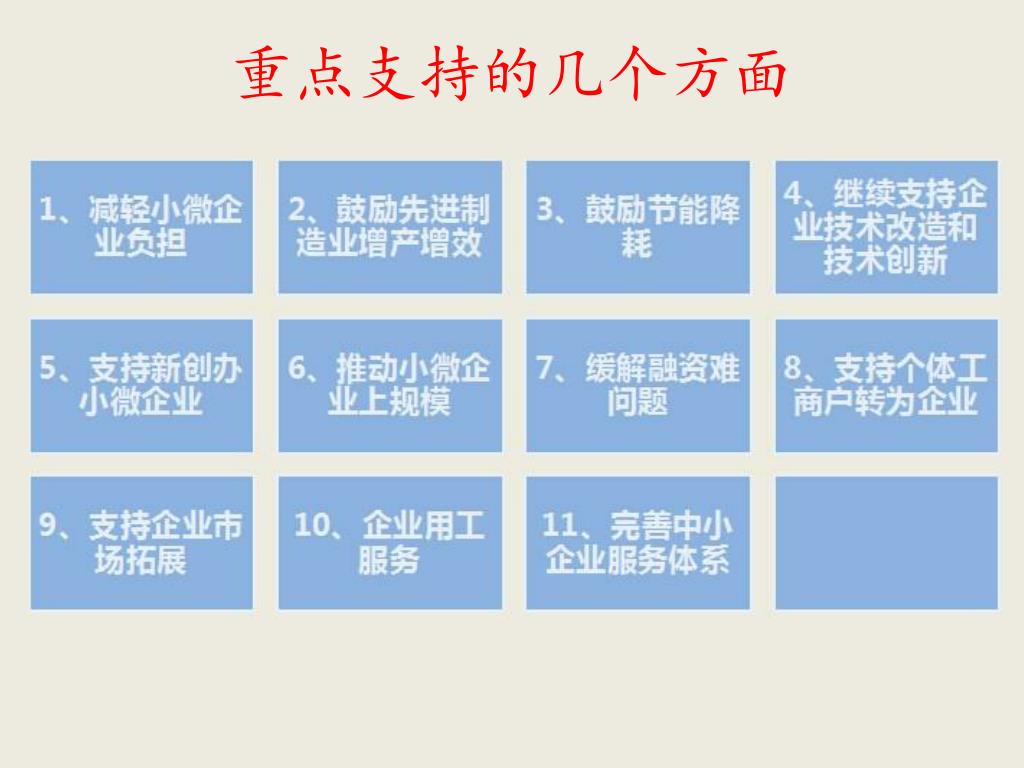 重点支持的几个方面

1、减轻小微企业负担

2、鼓励先进制造业增产增效

3、鼓励节能降耗

4、继续支持企业技术改造和技术创新

5、支持新创办小微企业

6、推动小微企业上规模

7、缓解融资难问题

8、支持个体工商户转为企业

9、支持企业市场拓展

10、企业用工服务

11、完善中小企业服务体系